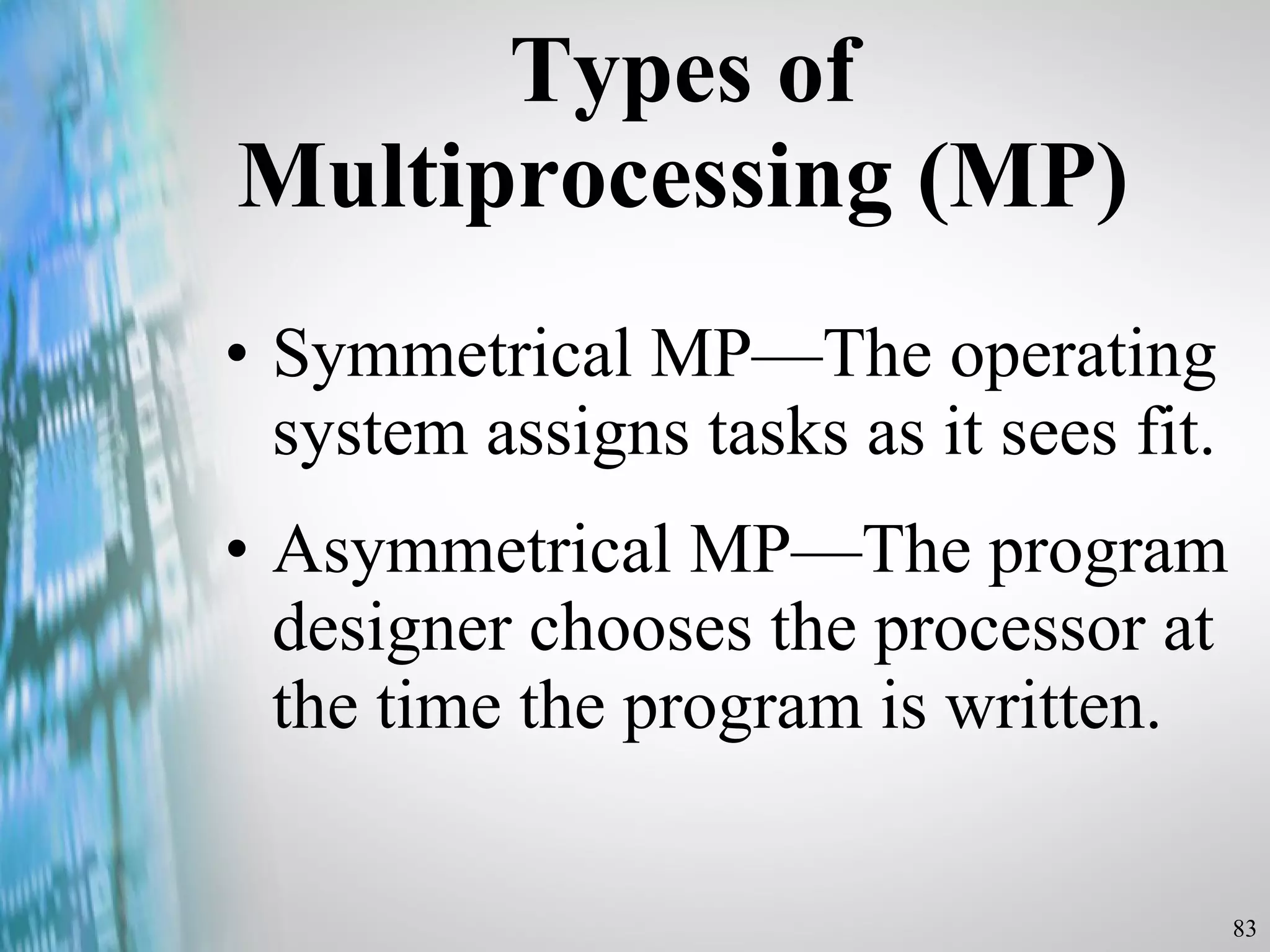 Types of Multiprocessing (MP)

• Symmetrical MP—The operating system assigns tasks as it sees fit.

• Asymmetrical MP—The program designer chooses the processor at the time the program is written.

83